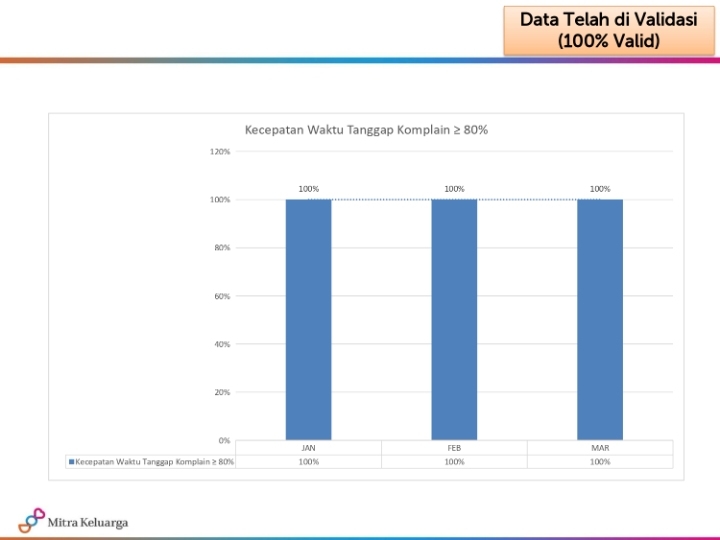 Data Telah di Validasi
(100% Valid)

Kecepatan Waktu Tanggap Komplain ≥ 80%

120%
100%
80%
60%
40%
20%
0%

100% 100% 100%

| | JAN | FEB | MAR |
|---|---|---|---|
| Kecepatan Waktu Tanggap Komplain ≥ 80% | 100% | 100% | 100% |

Mitra Keluarga